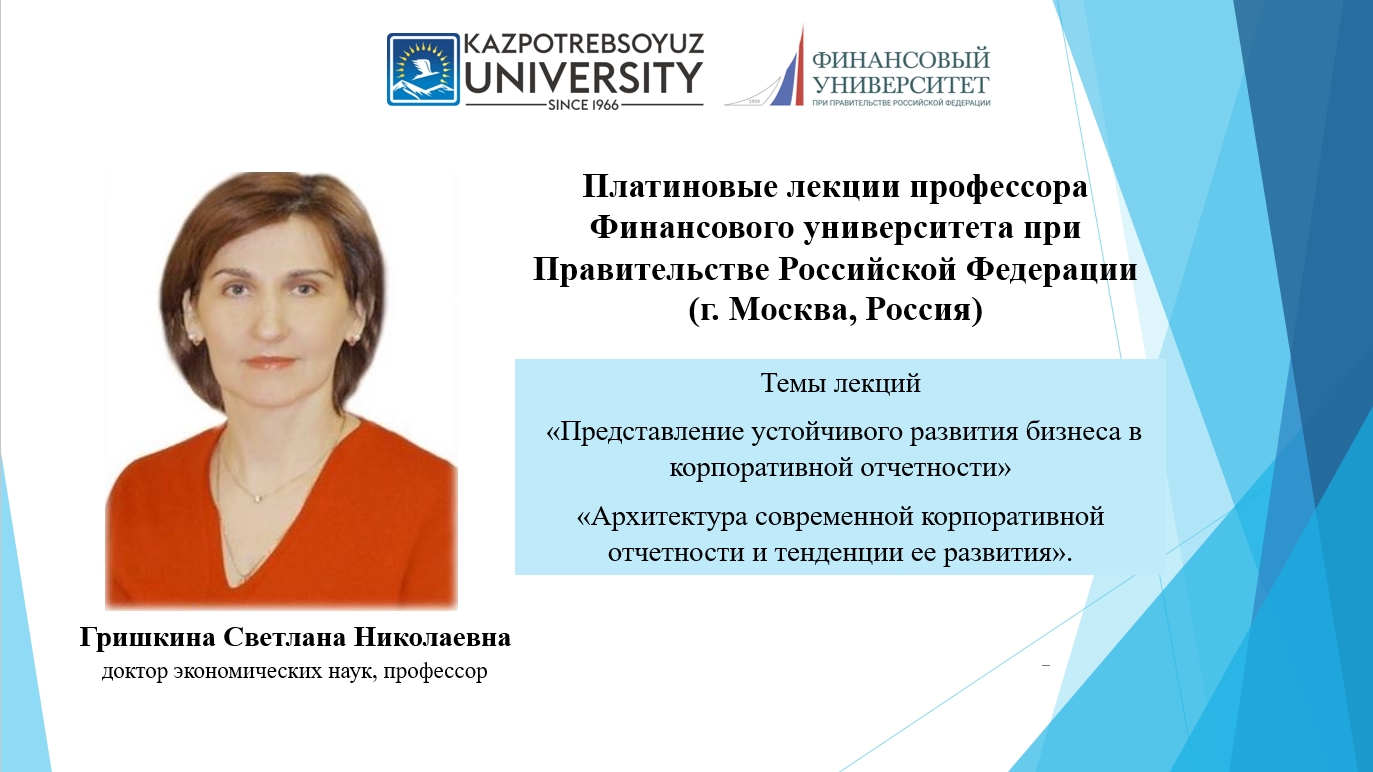 KAZPOTREBSOYUZ UNIVERSITY
SINCE 1966

ФИНАНСОВЫЙ УНИВЕРСИТЕТ
ПРИ ПРАВИТЕЛЬСТВЕ РОССИЙСКОЙ ФЕДЕРАЦИИ

Платиновые лекции профессора Финансового университета при Правительстве Российской Федерации (г. Москва, Россия)

Темы лекций

«Представление устойчивого развития бизнеса в корпоративной отчетности»

«Архитектура современной корпоративной отчетности и тенденции ее развития».

Гришкина Светлана Николаевна
доктор экономических наук, профессор